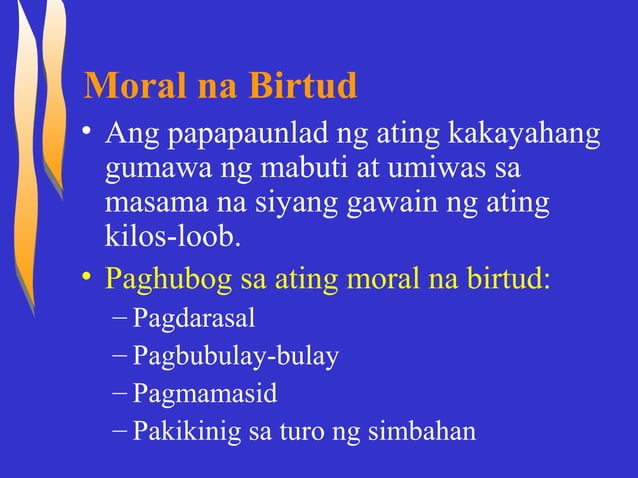 Moral na Birtud

• Ang papapaunlad ng ating kakayahang gumawa ng mabuti at umiwas sa masama na siyang gawain ng ating kilos-loob.

• Paghubog sa ating moral na birtud:
– Pagdarasal
– Pagbubulay-bulay
– Pagmamasid
– Pakikinig sa turo ng simbahan